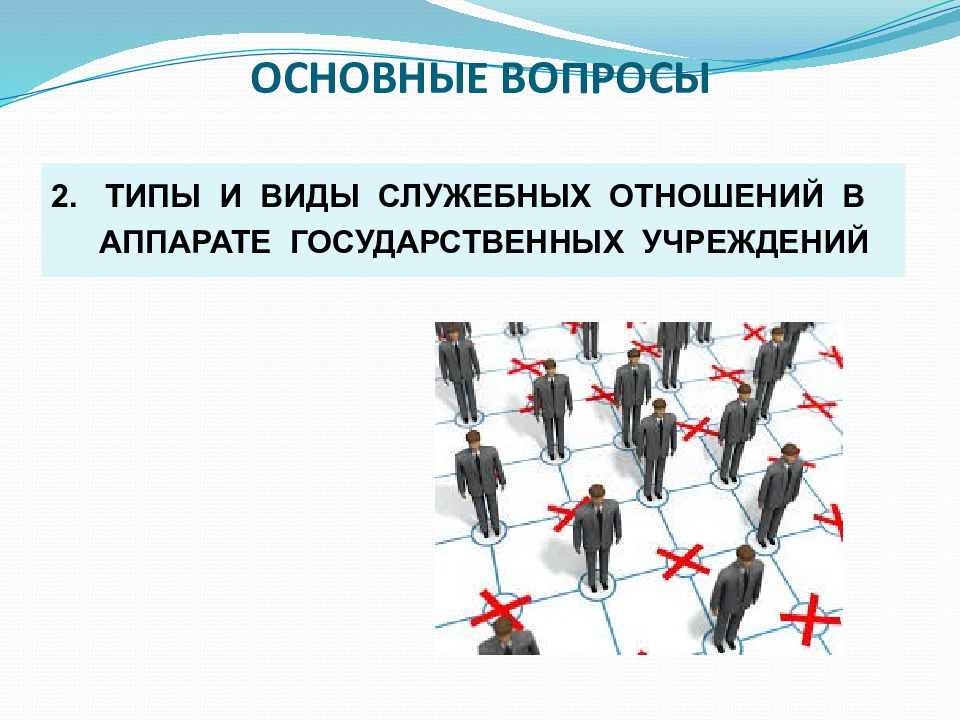 ОСНОВНЫЕ ВОПРОСЫ

2. ТИПЫ И ВИДЫ СЛУЖЕБНЫХ ОТНОШЕНИЙ В АППАРАТЕ ГОСУДАРСТВЕННЫХ УЧРЕЖДЕНИЙ